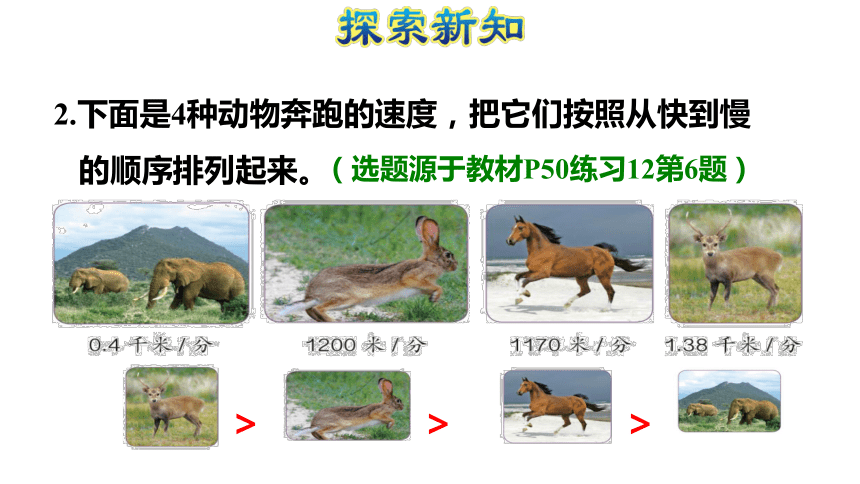 探索新知

2.下面是4种动物奔跑的速度，把它们按照从快到慢的顺序排列起来。（选题源于教材P50练习12第6题）

0.4 千米 / 分

1200 米 / 分

1170 米 / 分

1.38 千米 / 分

>

>

>